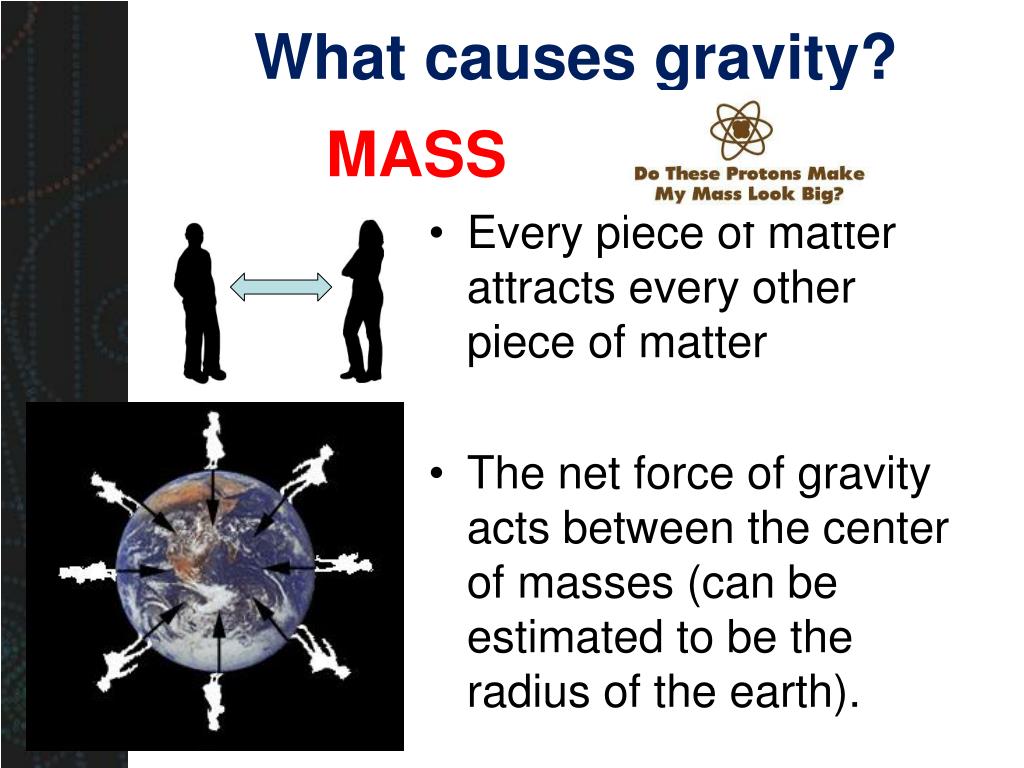 What causes gravity?

MASS

Do These Protons Make My Mass Look Big?

• Every piece of matter attracts every other piece of matter

• The net force of gravity acts between the center of masses (can be estimated to be the radius of the earth).